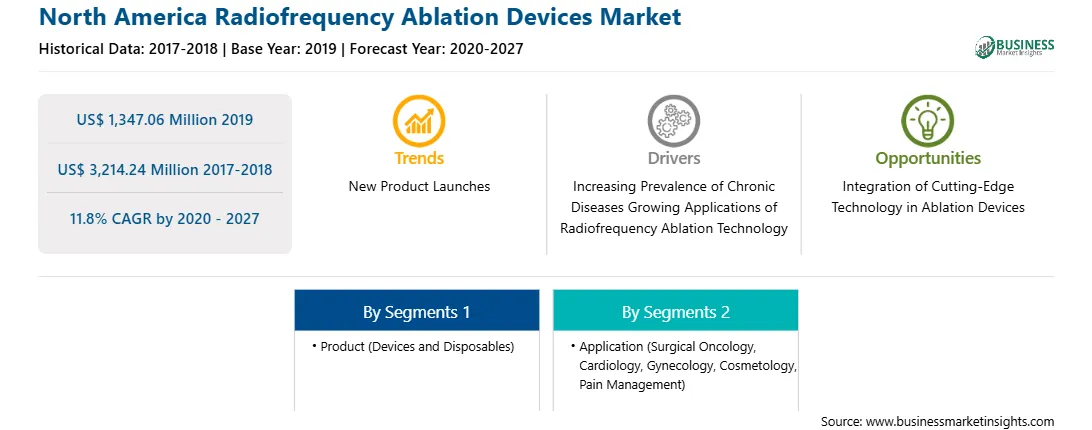 North America Radiofrequency Ablation Devices Market

Historical Data: 2017-2018 | Base Year: 2019 | Forecast Year: 2020-2027

BUSINESS Market Insights

US$ 1,347.06 Million 2019

US$ 3,214.24 Million 2017-2018

11.8% CAGR by 2020 - 2027

Trends

New Product Launches

Drivers

Increasing Prevalence of Chronic Diseases Growing Applications of Radiofrequency Ablation Technology

Opportunities

Integration of Cutting-Edge Technology in Ablation Devices

By Segments 1

• Product (Devices and Disposables)

By Segments 2

• Application (Surgical Oncology, Cardiology, Gynecology, Cosmetology, Pain Management)

Source: www.businessmarketinsights.com